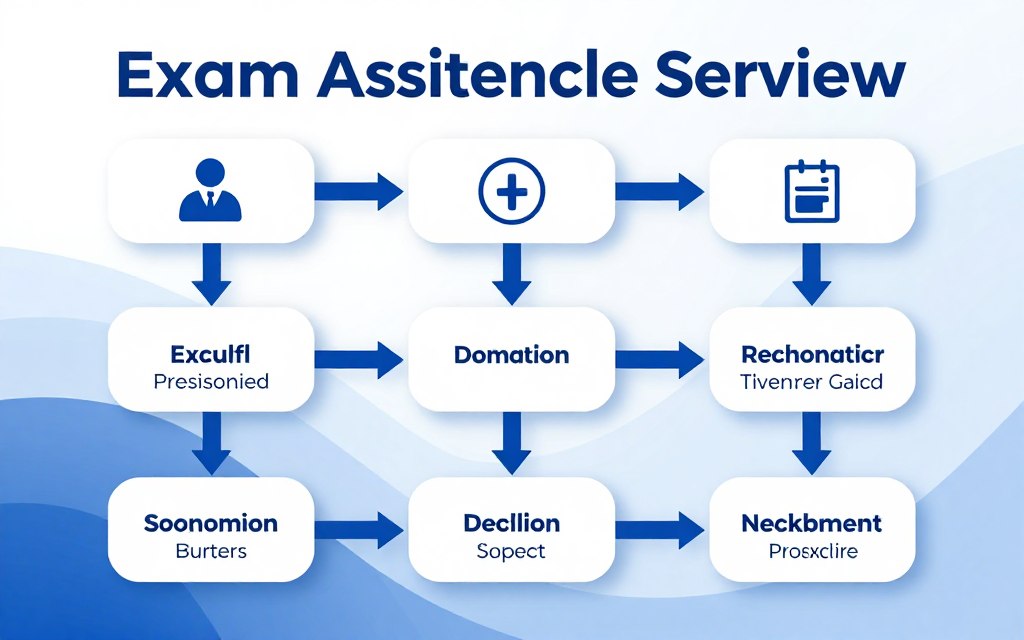 Exam Assitencle Serview

Exculfl
Presisonied

Domation

Rechonaticr
Tivenrer Gaicd

Soonomion
Burters

Decllion
Sopect

Neckbment
Prosxclire